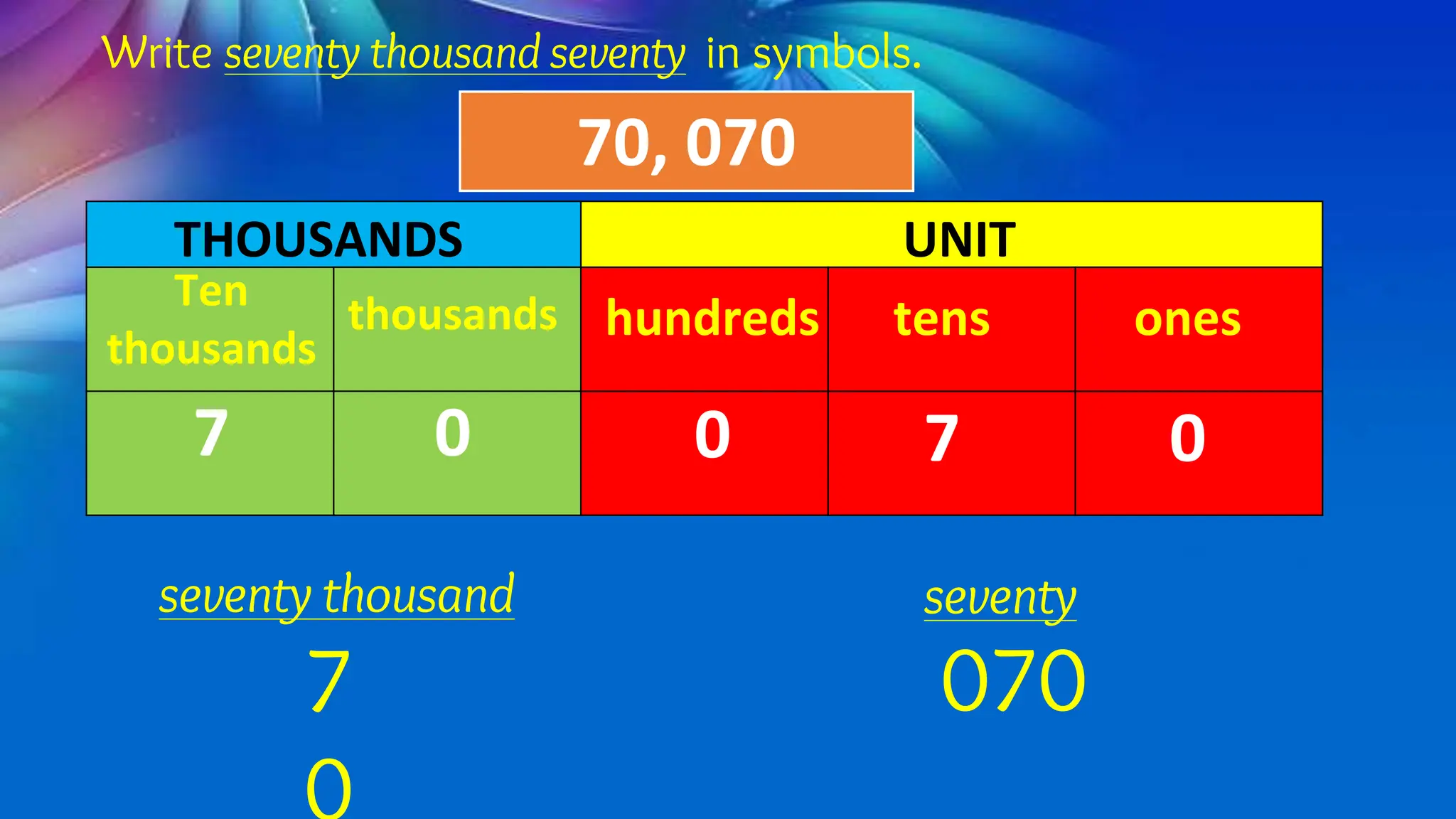 Write seventy thousand seventy in symbols.

70, 070

| THOUSANDS | | UNIT | | |
|---|---|---|---|---|
| Ten thousands | thousands | hundreds | tens | ones |
| 7 | 0 | 0 | 7 | 0 |

seventy thousand

7
0

seventy

070